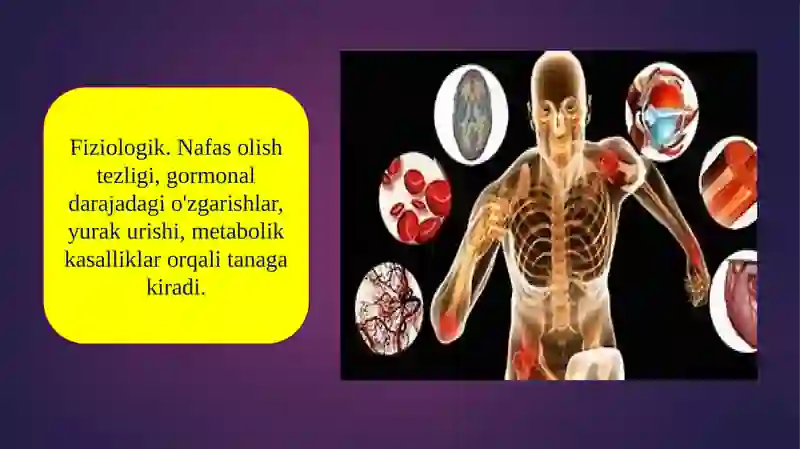 Fiziologik. Nafas olish tezligi, gormonal darajadagi o'zgarishlar, yurak urishi, metabolik kasalliklar orqali tanaga kiradi.